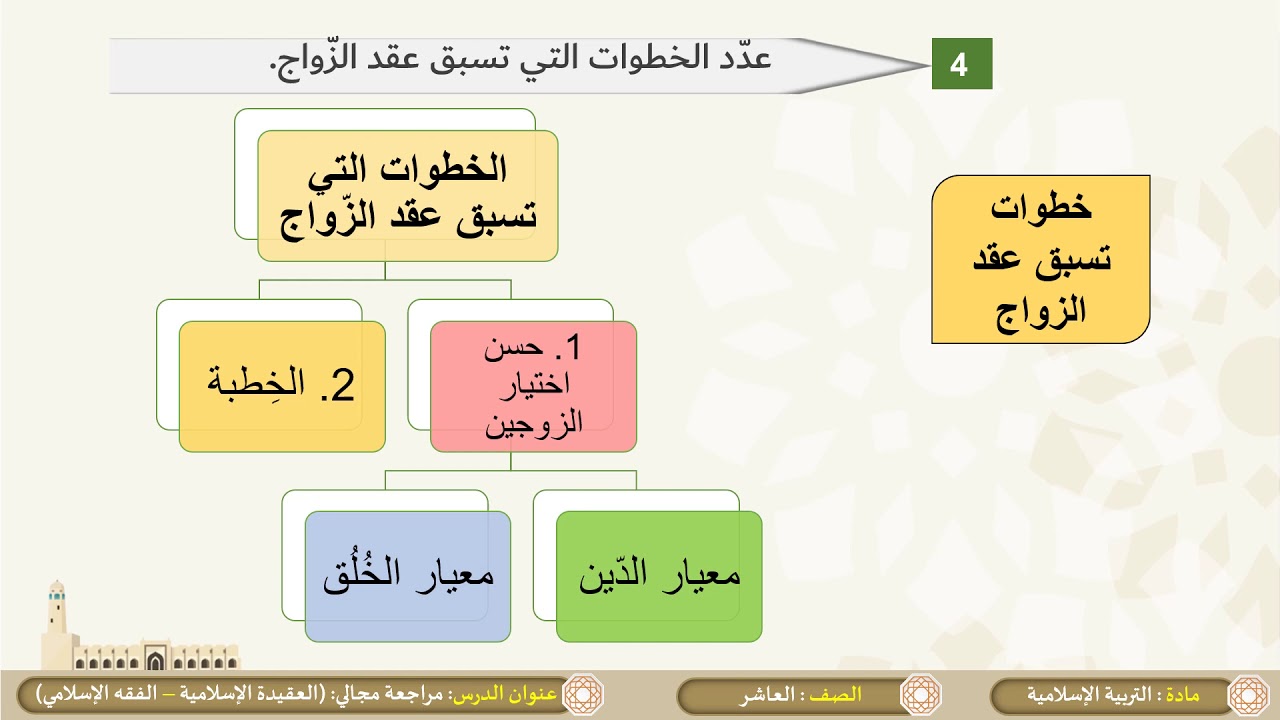 4

عدّد الخطوات التي تسبق عقد الزّواج.

خطوات تسبق عقد الزواج

الخطوات التي تسبق عقد الزّواج

1. حسن اختيار الزوجين

2. الخِطبة

معيار الدّين

معيار الخُلُق

مادة : التربية الإسلامية

الصف : العاشر

عنوان الدرس: مراجعة مجالي: (العقيدة الإسلامية – الفقه الإسلامي)